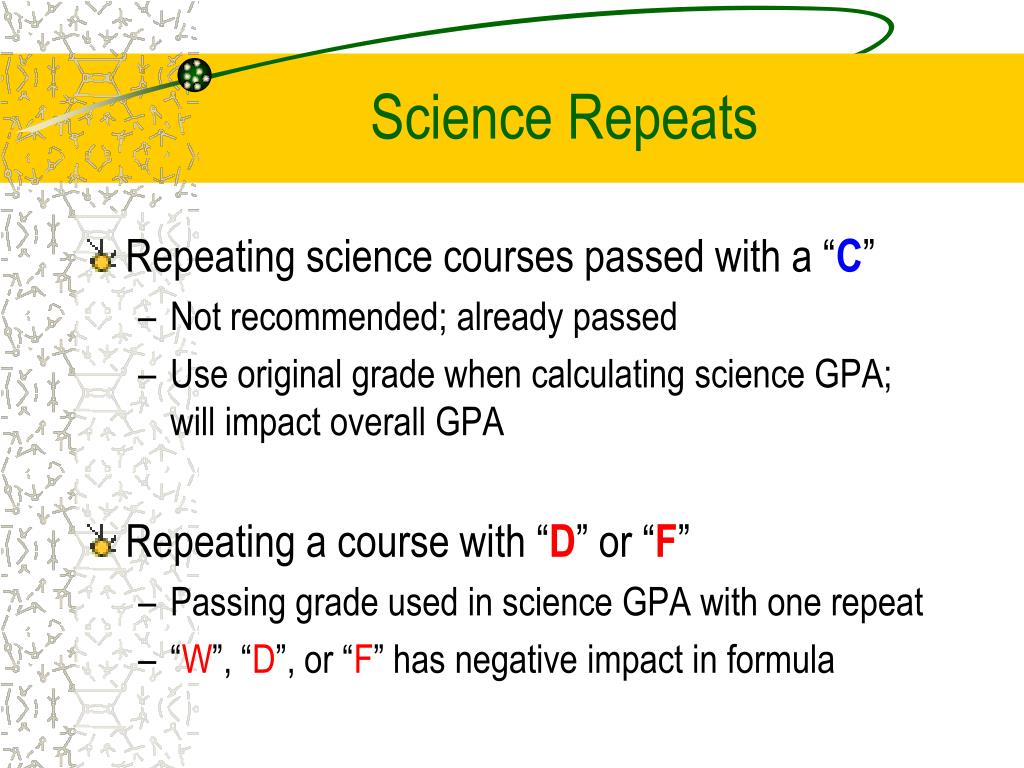 Science Repeats

Repeating science courses passed with a “C”

– Not recommended; already passed

– Use original grade when calculating science GPA; will impact overall GPA

Repeating a course with “D” or “F”

– Passing grade used in science GPA with one repeat

– “W”, “D”, or “F” has negative impact in formula